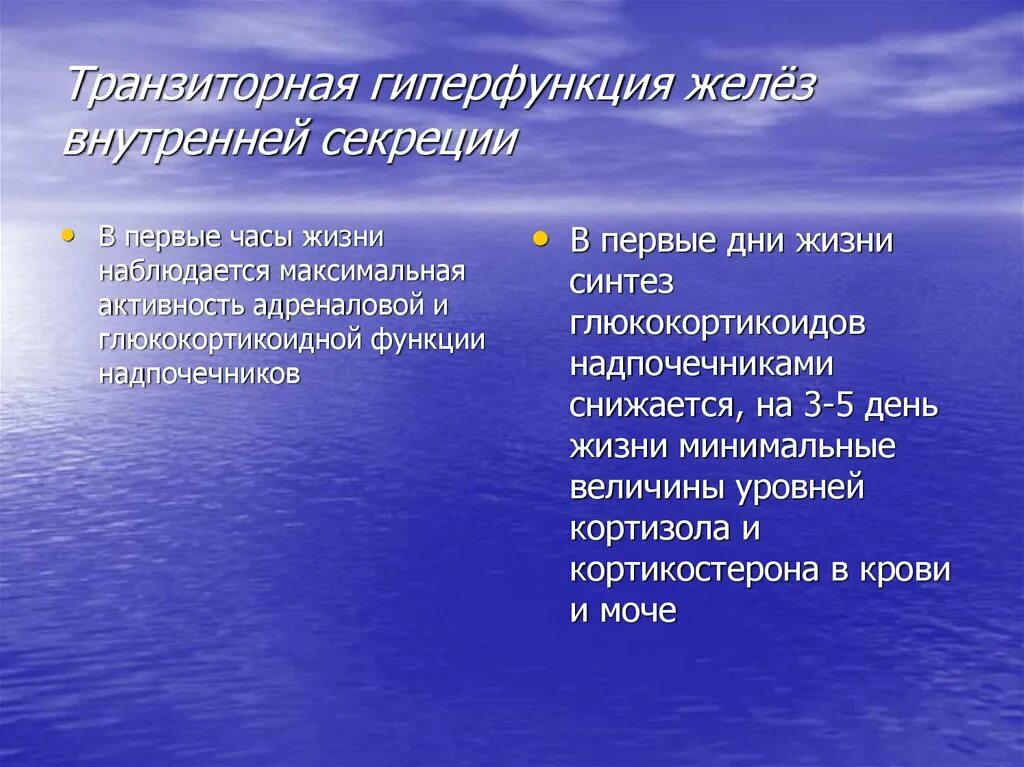 Транзиторная гиперфункция желёз внутренней секреции

• В первые часы жизни наблюдается максимальная активность адреналовой и глюкокортикоидной функции надпочечников

• В первые дни жизни синтез глюкокортикоидов надпочечниками снижается, на 3-5 день жизни минимальные величины уровней кортизола и кортикостерона в крови и моче